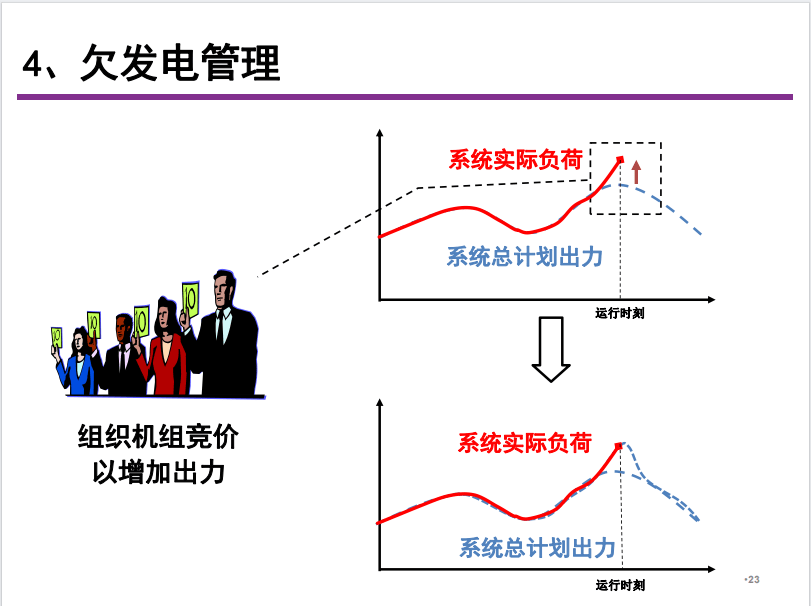 4、欠发电管理

系统实际负荷

系统总计划出力

运行时刻

组织机组竞价
以增加出力

系统实际负荷

系统总计划出力

运行时刻

•23